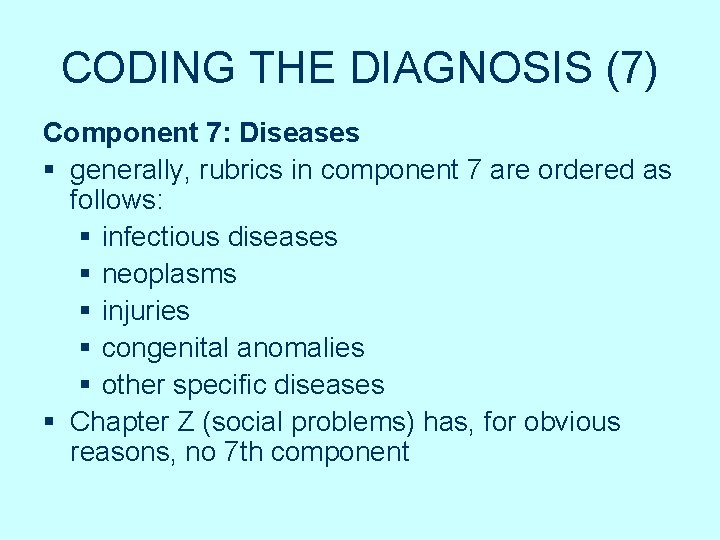 CODING THE DIAGNOSIS (7)

Component 7: Diseases

• generally, rubrics in component 7 are ordered as follows:
• infectious diseases
• neoplasms
• injuries
• congenital anomalies
• other specific diseases
• Chapter Z (social problems) has, for obvious reasons, no 7th component